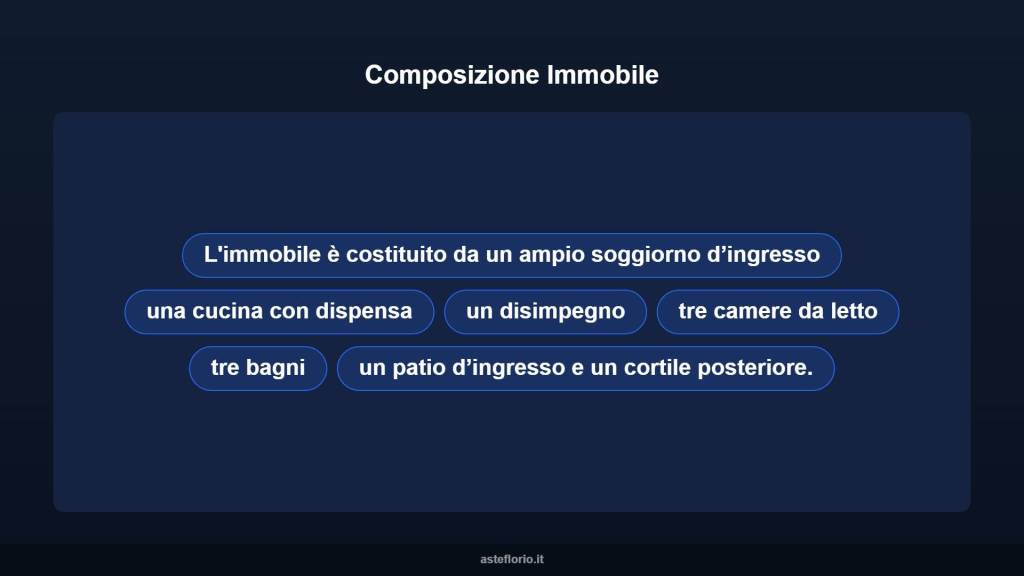 Composizione Immobile

L'immobile è costituito da un ampio soggiorno d’ingresso

una cucina con dispensa

un disimpegno

tre camere da letto

tre bagni

un patio d’ingresso e un cortile posteriore.

asteflorio.it